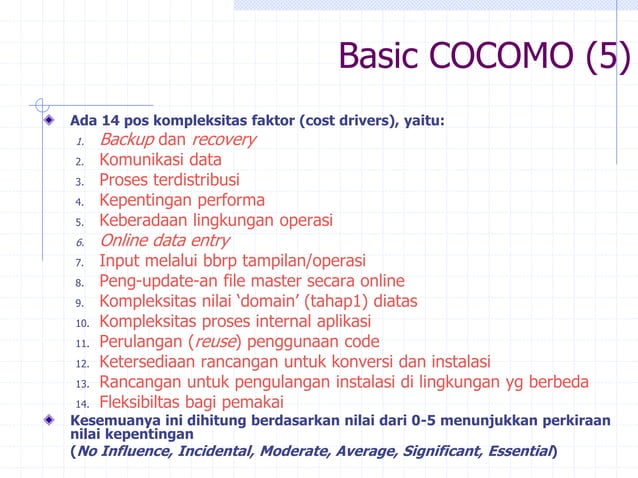 Basic COCOMO (5)

Ada 14 pos kompleksitas faktor (cost drivers), yaitu:

1. Backup dan recovery
2. Komunikasi data
3. Proses terdistribusi
4. Kepentingan performa
5. Keberadaan lingkungan operasi
6. Online data entry
7. Input melalui bbrp tampilan/operasi
8. Peng-update-an file master secara online
9. Kompleksitas nilai ‘domain’ (tahap1) diatas
10. Kompleksitas proses internal aplikasi
11. Perulangan (reuse) penggunaan code
12. Ketersediaan rancangan untuk konversi dan instalasi
13. Rancangan untuk pengulangan instalasi di lingkungan yg berbeda
14. Fleksibiltas bagi pemakai

Kesemuanya ini dihitung berdasarkan nilai dari 0-5 menunjukkan perkiraan nilai kepentingan
(No Influence, Incidental, Moderate, Average, Significant, Essential)